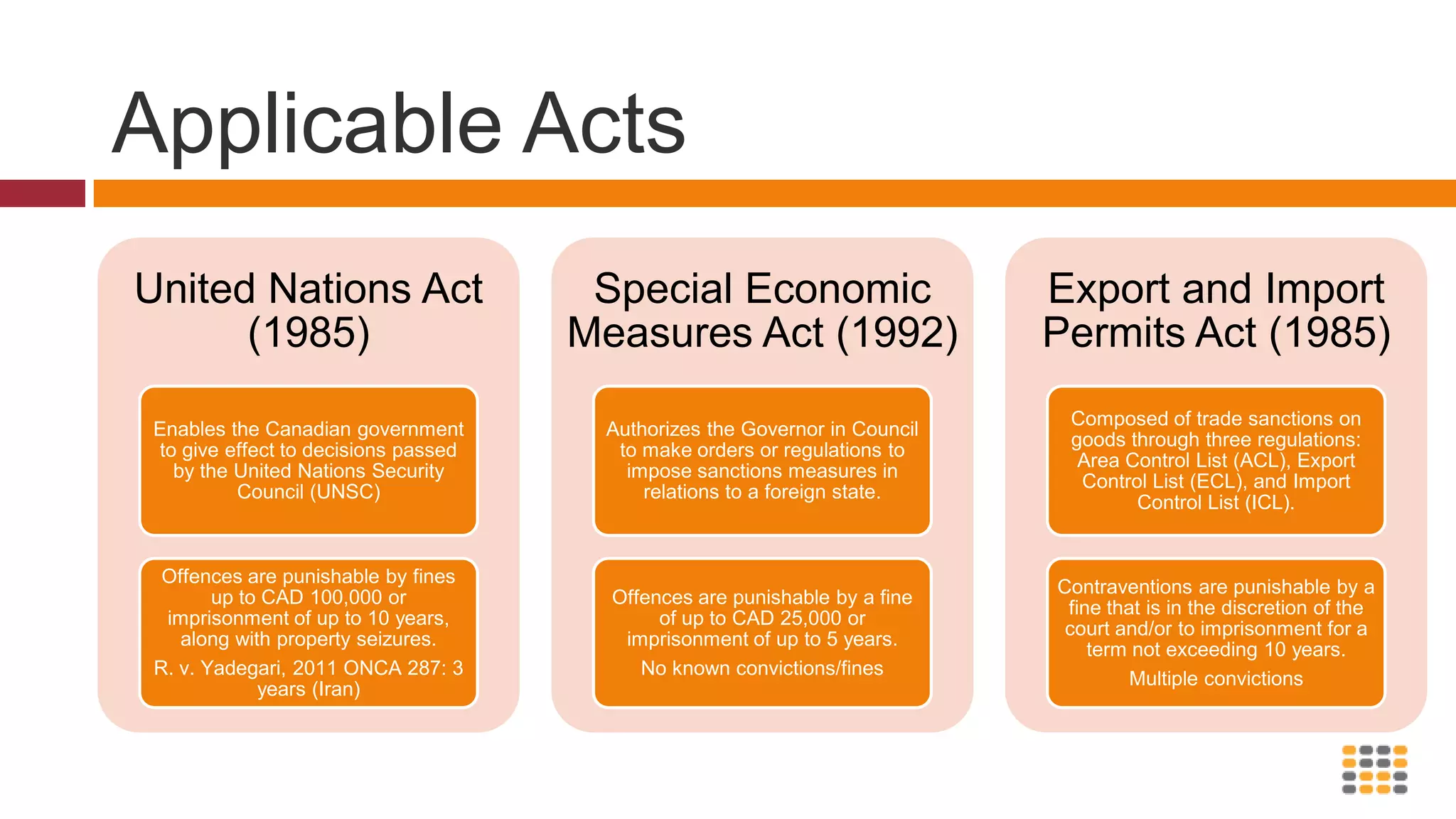 Applicable Acts

United Nations Act (1985)

Enables the Canadian government to give effect to decisions passed by the United Nations Security Council (UNSC)

Offences are punishable by fines up to CAD 100,000 or imprisonment of up to 10 years, along with property seizures.

R. v. Yadegari, 2011 ONCA 287: 3 years (Iran)

Special Economic Measures Act (1992)

Authorizes the Governor in Council to make orders or regulations to impose sanctions measures in relations to a foreign state.

Offences are punishable by a fine of up to CAD 25,000 or imprisonment of up to 5 years.

No known convictions/fines

Export and Import Permits Act (1985)

Composed of trade sanctions on goods through three regulations: Area Control List (ACL), Export Control List (ECL), and Import Control List (ICL).

Contraventions are punishable by a fine that is in the discretion of the court and/or to imprisonment for a term not exceeding 10 years.

Multiple convictions